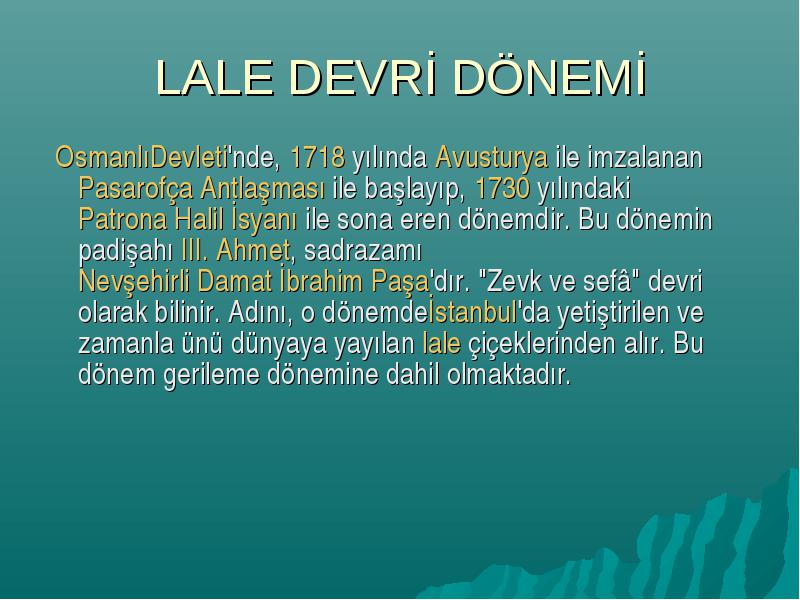 LALE DEVRİ DÖNEMİ

OsmanlıDevleti'nde, 1718 yılında Avusturya ile imzalanan Pasarofça Antlaşması ile başlayıp, 1730 yılındaki Patrona Halil İsyanı ile sona eren dönemdir. Bu dönemin padişahı III. Ahmet, sadrazamı Nevşehirli Damat İbrahim Paşa'dır. "Zevk ve sefâ" devri olarak bilinir. Adını, o dönemdeİstanbul'da yetiştirilen ve zamanla ünü dünyaya yayılan lale çiçeklerinden alır. Bu dönem gerileme dönemine dahil olmaktadır.